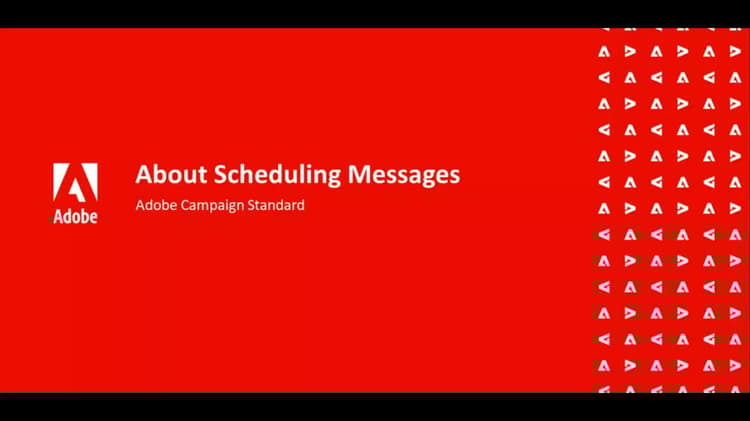 Adobe

About Scheduling Messages

Adobe Campaign Standard